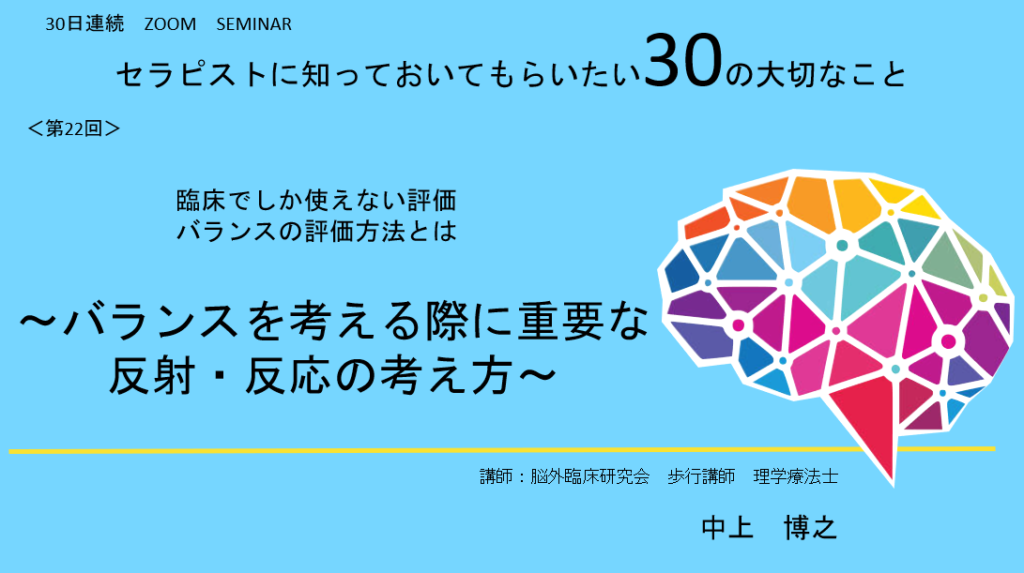 30日連続　ZOOM　SEMINAR

セラピストに知っておいてもらいたい30の大切なこと

＜第22回＞

臨床でしか使えない評価
バランスの評価方法とは

～バランスを考える際に重要な
反射・反応の考え方～

講師：脳外臨床研究会　歩行講師　理学療法士

中上　博之